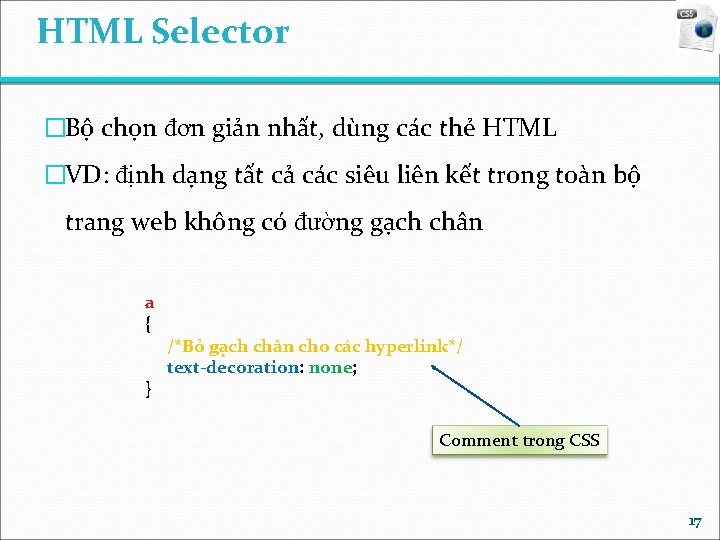 HTML Selector

CSS

□Bộ chọn đơn giản nhất, dùng các thẻ HTML

□VD: định dạng tất cả các siêu liên kết trong toàn bộ trang web không có đường gạch chân

a
{
/*Bỏ gạch chân cho các hyperlink*/
text-decoration: none;
}

Comment trong CSS

17